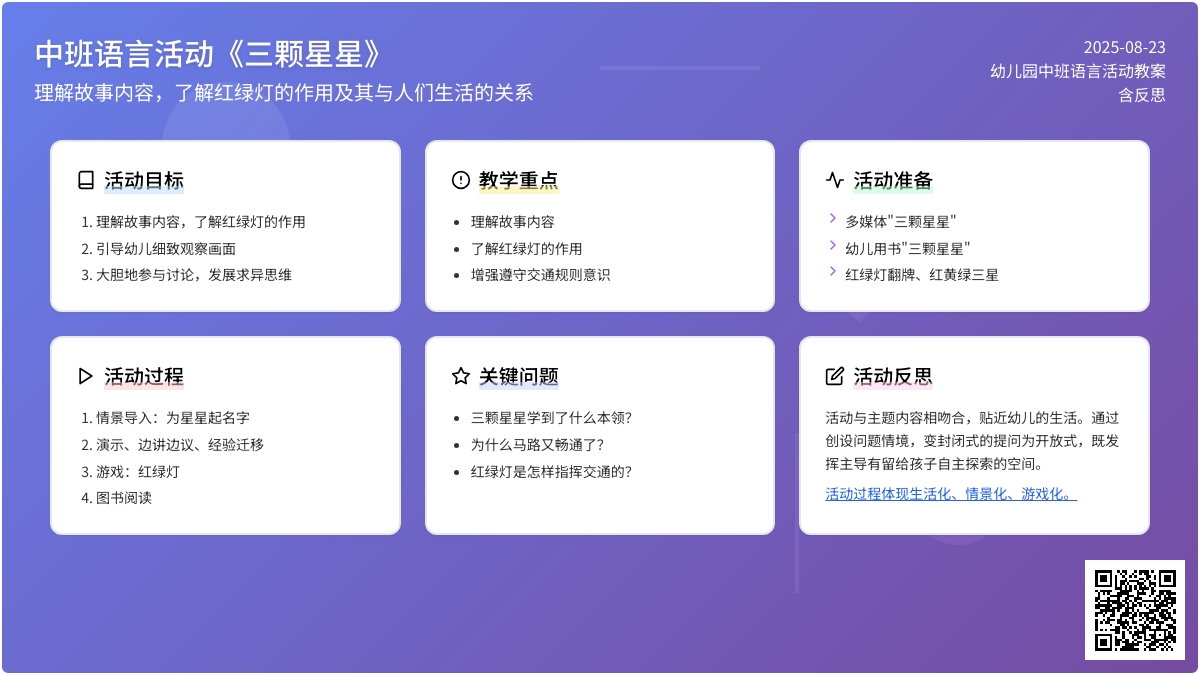 中班语言活动《三颗星星》
理解故事内容，了解红绿灯的作用及其与人们生活的关系

2025-08-23
幼儿园中班语言活动教案
含反思

活动目标
1. 理解故事内容，了解红绿灯的作用
2. 引导幼儿细致观察画面
3. 大胆地参与讨论，发展求异思维

教学重点
- 理解故事内容
- 了解红绿灯的作用
- 增强遵守交通规则意识

活动准备
多媒体"三颗星星"
幼儿用书"三颗星星"
红绿灯翻牌、红黄绿三星

活动过程
1. 情景导入：为星星起名字
2. 演示、边讲边议、经验迁移
3. 游戏：红绿灯
4. 图书阅读

关键问题
- 三颗星星学到了什么本领？
- 为什么马路又畅通了？
- 红绿灯是怎样指挥交通的？

活动反思
活动与主题内容相吻合，贴近幼儿的生活。通过创设问题情境，变封闭式的提问为开放式，既发挥主导有留给孩子自主探索的空间。
活动过程体现生活化、情景化、游戏化。